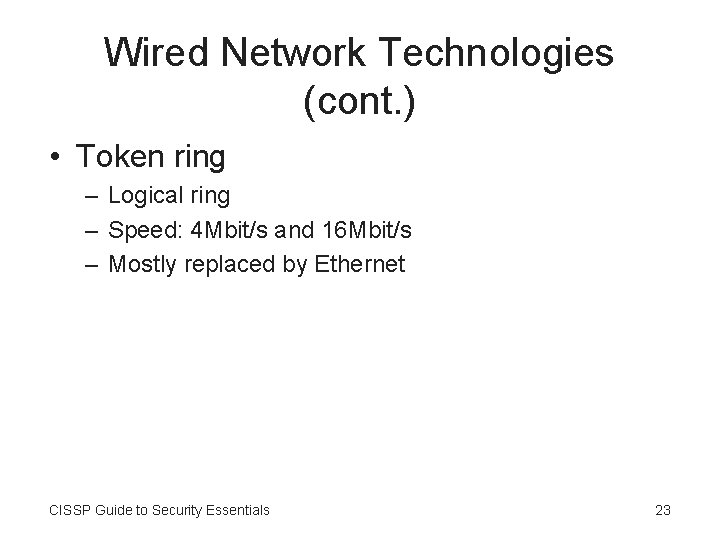 Wired Network Technologies (cont.)

• Token ring
– Logical ring
– Speed: 4Mbit/s and 16Mbit/s
– Mostly replaced by Ethernet

CISSP Guide to Security Essentials

23